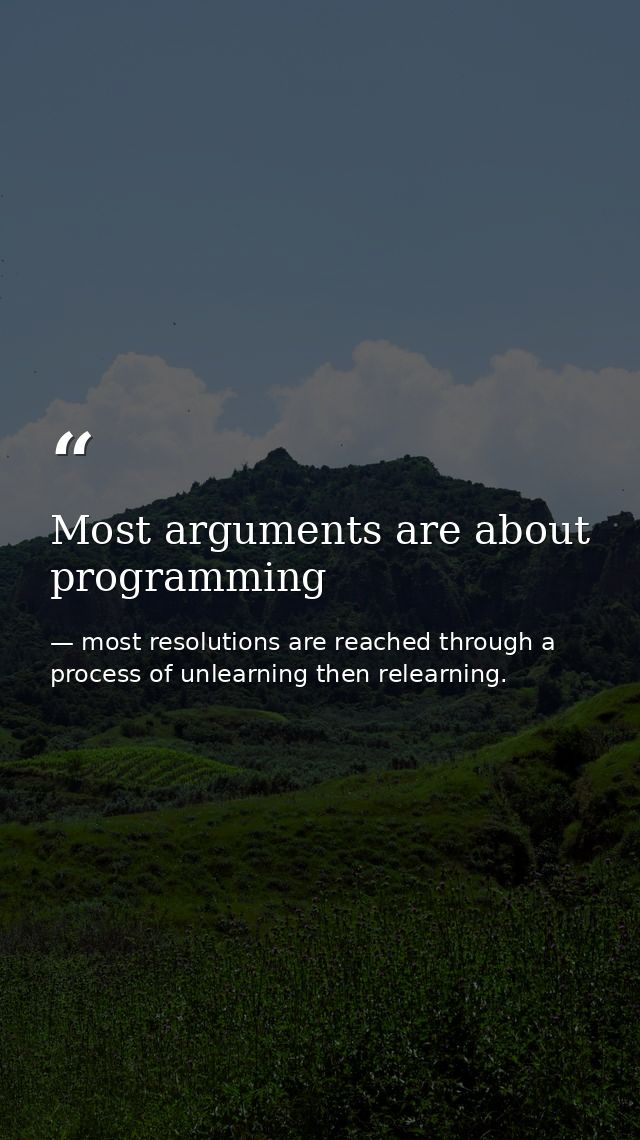 “

Most arguments are about programming

— most resolutions are reached through a process of unlearning then relearning.